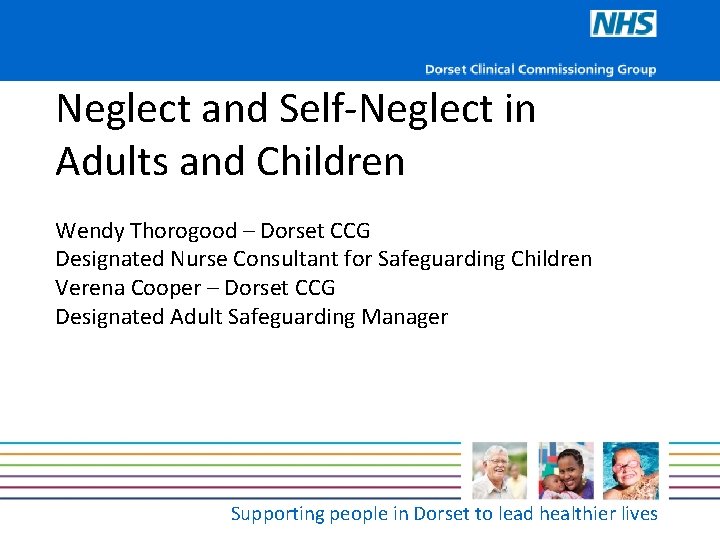 NHS
Dorset Clinical Commissioning Group

Neglect and Self-Neglect in Adults and Children

Wendy Thorogood – Dorset CCG
Designated Nurse Consultant for Safeguarding Children
Verena Cooper – Dorset CCG
Designated Adult Safeguarding Manager

Supporting people in Dorset to lead healthier lives